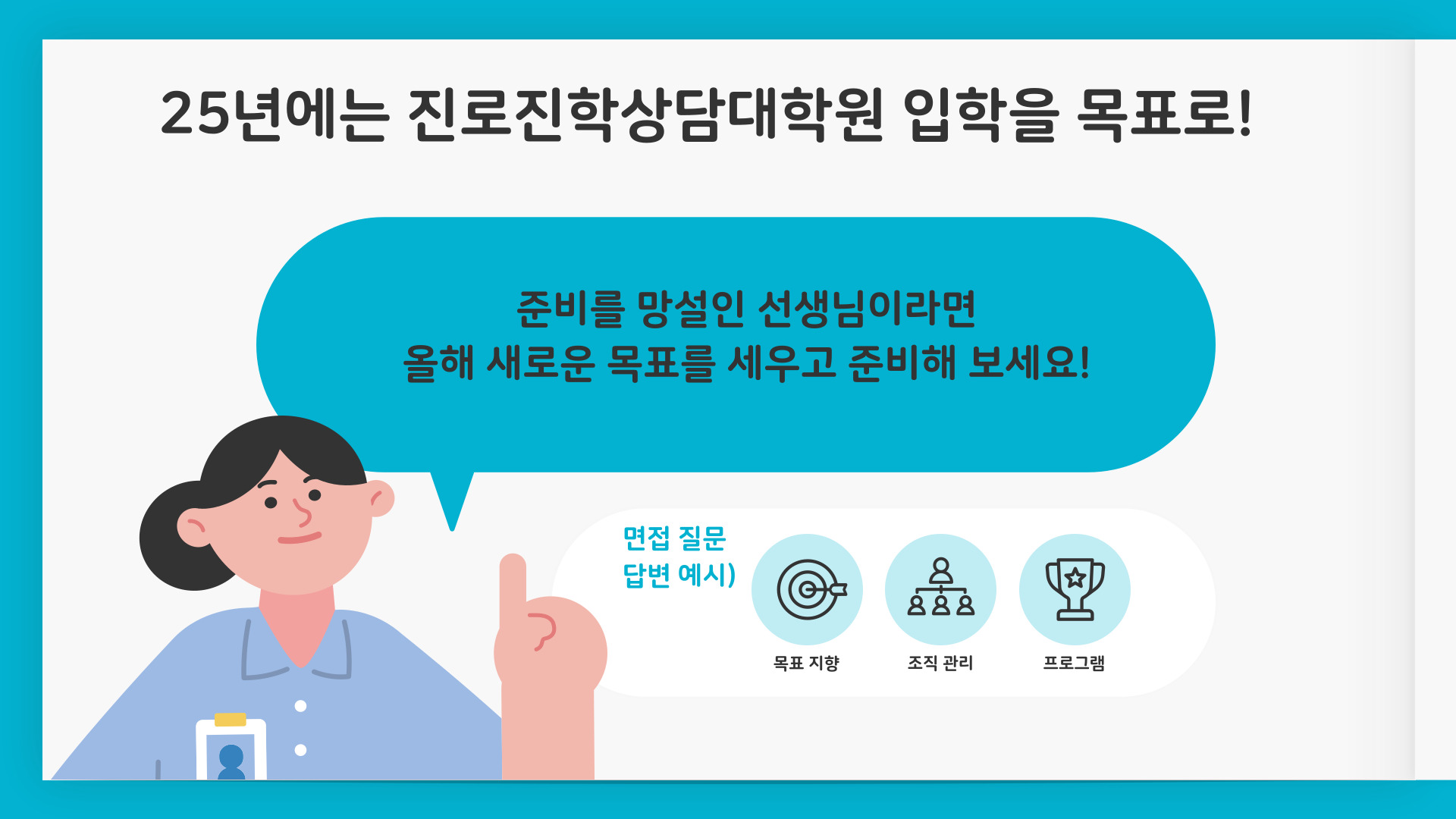 25년에는 진로진학상담대학원 입학을 목표로!

준비를 망설인 선생님이라면
올해 새로운 목표를 세우고 준비해 보세요!

면접 질문
답변 예시)

목표 지향

조직 관리

프로그램